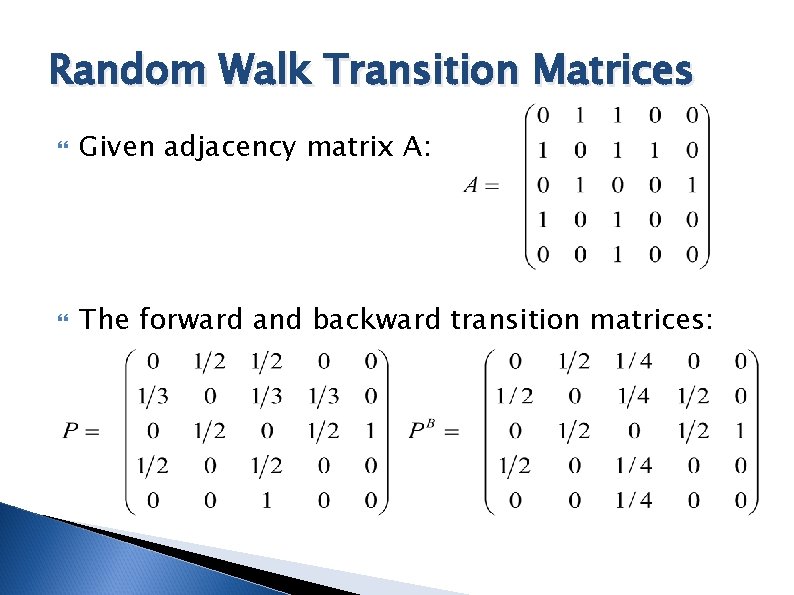 Random Walk Transition Matrices

Given adjacency matrix A:

$A = \begin{pmatrix} 0 & 1 & 1 & 0 & 0 \\ 1 & 0 & 1 & 1 & 0 \\ 0 & 1 & 0 & 0 & 1 \\ 1 & 0 & 1 & 0 & 0 \\ 0 & 0 & 1 & 0 & 0 \end{pmatrix}$

The forward and backward transition matrices:

$P = \begin{pmatrix} 0 & 1/2 & 1/2 & 0 & 0 \\ 1/3 & 0 & 1/3 & 1/3 & 0 \\ 0 & 1/2 & 0 & 1/2 & 1 \\ 1/2 & 0 & 1/2 & 0 & 0 \\ 0 & 0 & 1 & 0 & 0 \end{pmatrix}$ $P^B = \begin{pmatrix} 0 & 1/2 & 1/4 & 0 & 0 \\ 1/2 & 0 & 1/4 & 1/2 & 0 \\ 0 & 1/2 & 0 & 1/2 & 1 \\ 1/2 & 0 & 1/4 & 0 & 0 \\ 0 & 0 & 1/4 & 0 & 0 \end{pmatrix}$